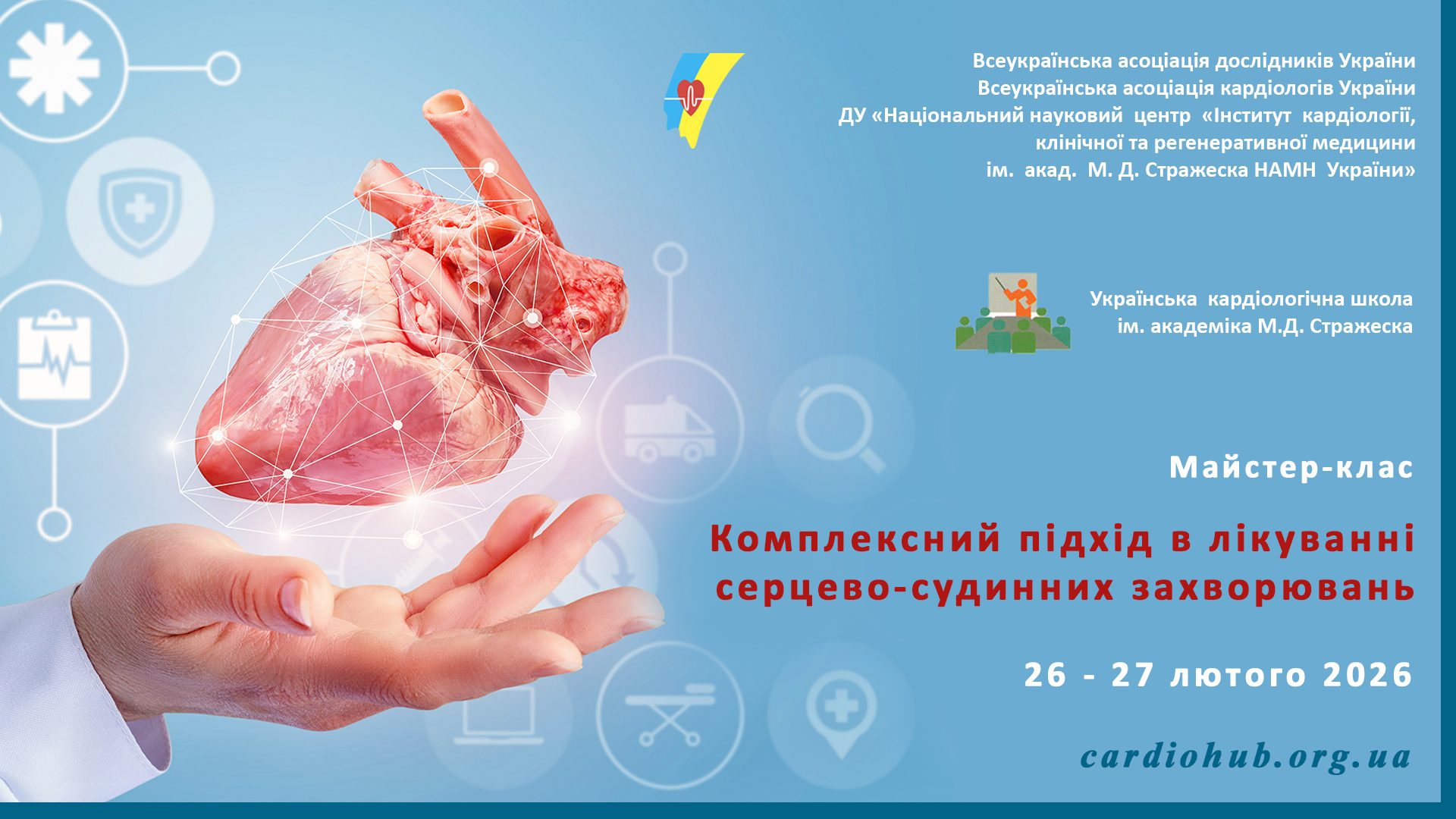 Всеукраїнська асоціація дослідників України
Всеукраїнська асоціація кардіологів України
ДУ «Національний науковий центр «Інститут кардіології, клінічної та регенеративної медицини ім. акад. М. Д. Стражеска НАМН України»

Українська кардіологічна школа ім. академіка М.Д. Стражеска

Майстер-клас

Комплексний підхід в лікуванні серцево-судинних захворювань

26 - 27 лютого 2026

cardiohub.org.ua